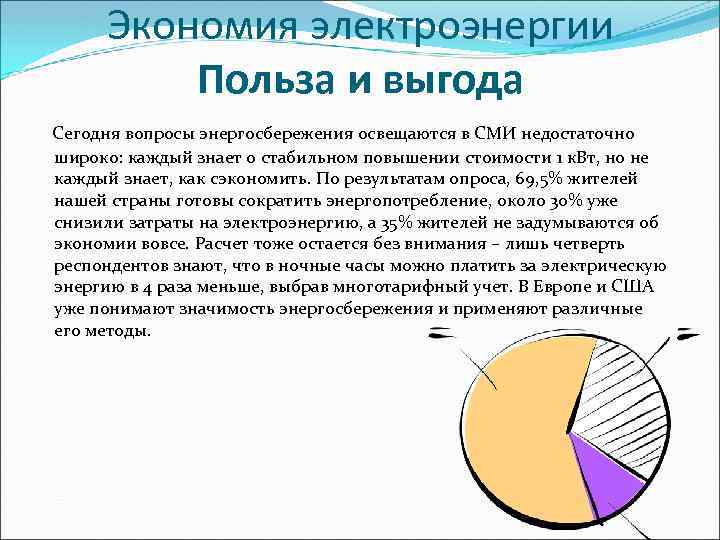 Экономия электроэнергии
Польза и выгода

Сегодня вопросы энергосбережения освещаются в СМИ недостаточно широко: каждый знает о стабильном повышении стоимости 1 кВт, но не каждый знает, как сэкономить. По результатам опроса, 69,5% жителей нашей страны готовы сократить энергопотребление, около 30% уже снизили затраты на электроэнергию, а 35% жителей не задумываются об экономии вовсе. Расчет тоже остается без внимания – лишь четверть респондентов знают, что в ночные часы можно платить за электрическую энергию в 4 раза меньше, выбрав многотарифный учет. В Европе и США уже понимают значимость энергосбережения и применяют различные его методы.